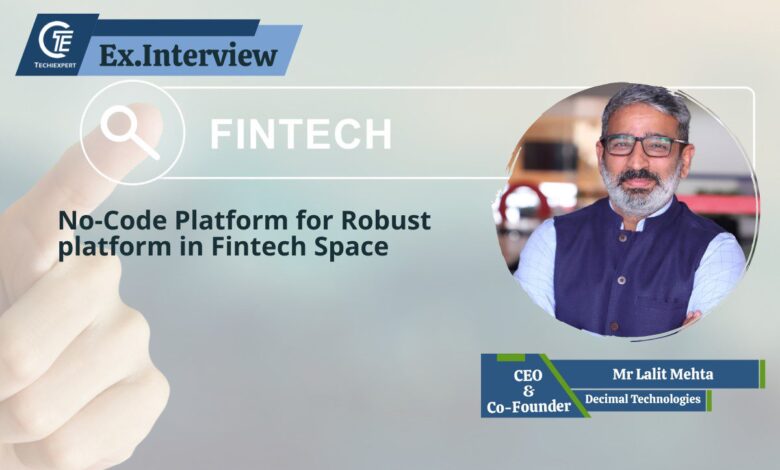 TE
TECHIEXPERT
Ex.Interview

FINTECH

No-Code Platform for Robust platform in Fintech Space

CEO & Co-Founder
Mr Lalit Mehta
Decimal Technologies